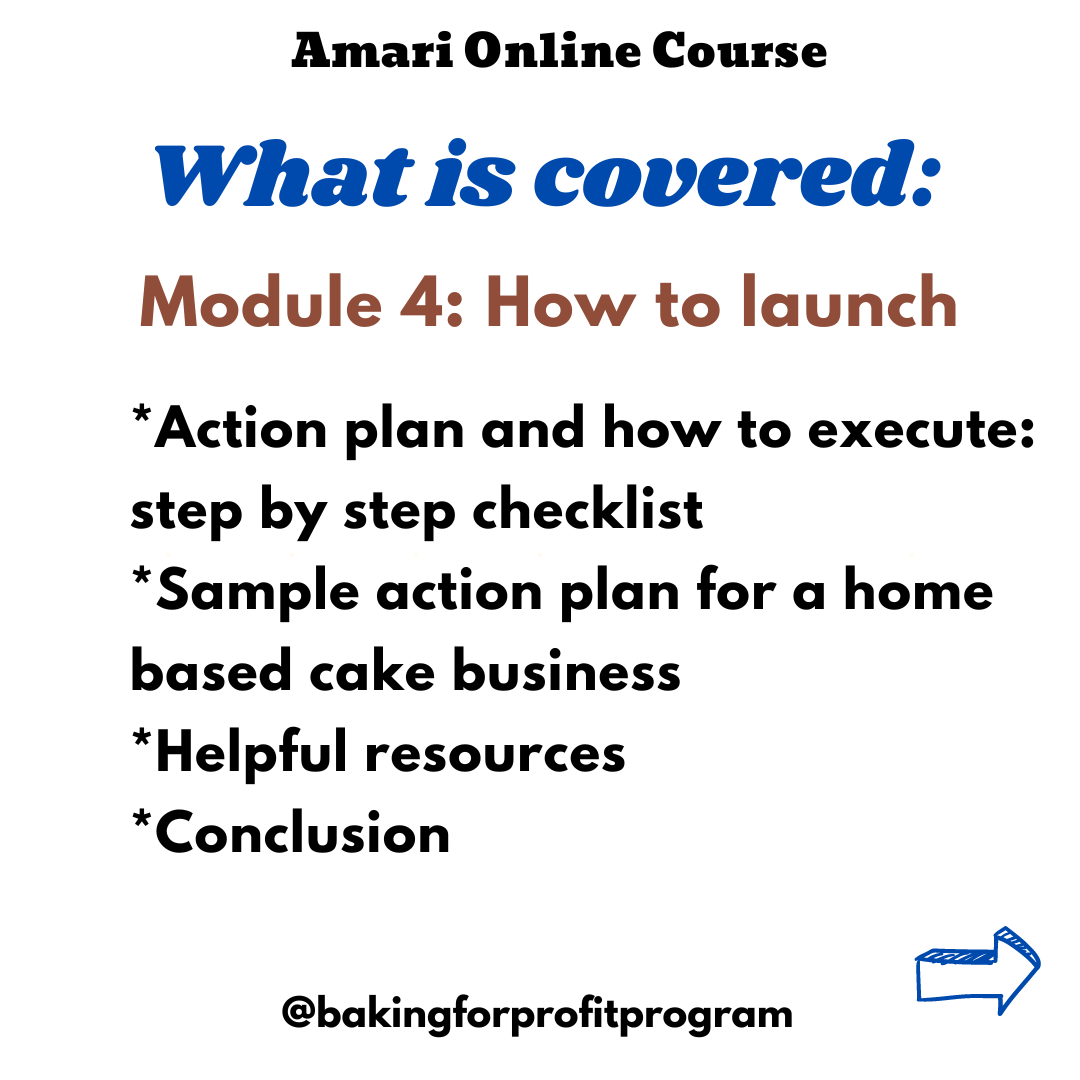 Amari Online Course

What is covered:

Module 4: How to launch

*Action plan and how to execute: step by step checklist
*Sample action plan for a home based cake business
*Helpful resources
*Conclusion

@bakingforprofitprogram